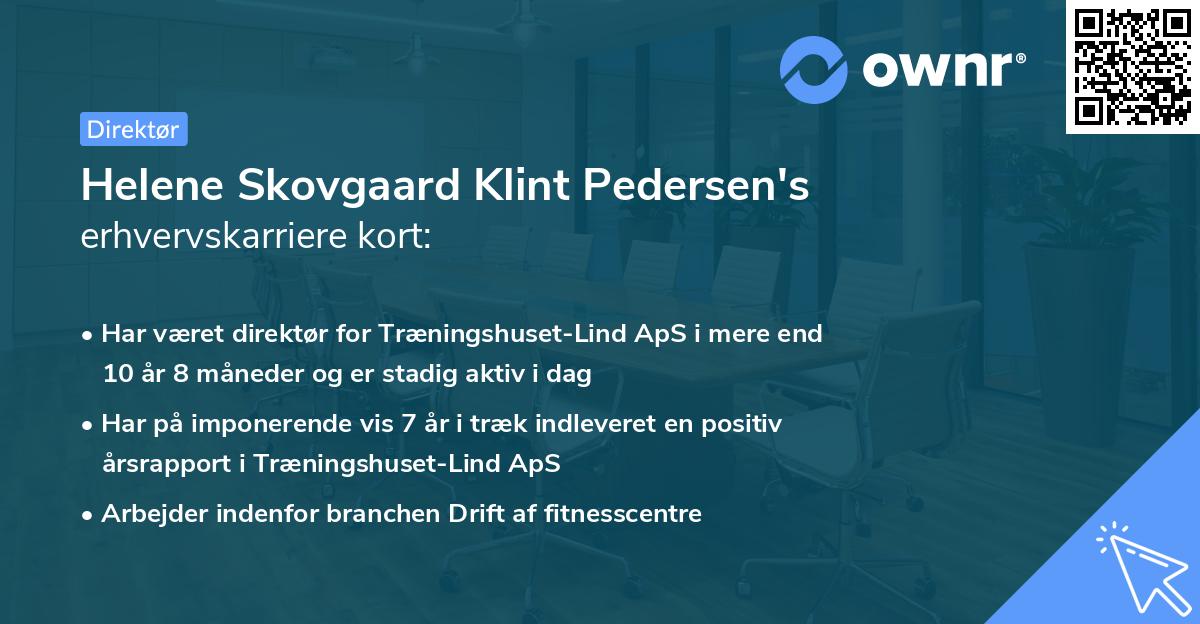 ownr®

Direktør

Helene Skovgaard Klint Pedersen's
erhvervskarriere kort:

• Har været direktør for Træningshuset-Lind ApS i mere end 10 år 8 måneder og er stadig aktiv i dag

• Har på imponerende vis 7 år i træk indleveret en positiv årsrapport i Træningshuset-Lind ApS

• Arbejder indenfor branchen Drift af fitnesscentre